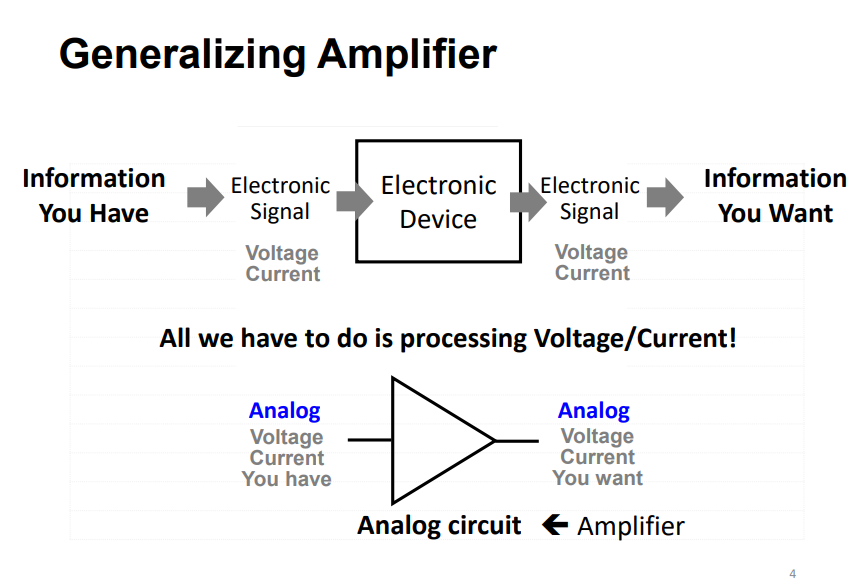 Generalizing Amplifier

Information You Have

Electronic Signal

Voltage
Current

Electronic Device

Electronic Signal

Voltage
Current

Information You Want

All we have to do is processing Voltage/Current!

Analog
Voltage
Current
You have

Analog
Voltage
Current
You want

Analog circuit ← Amplifier

4